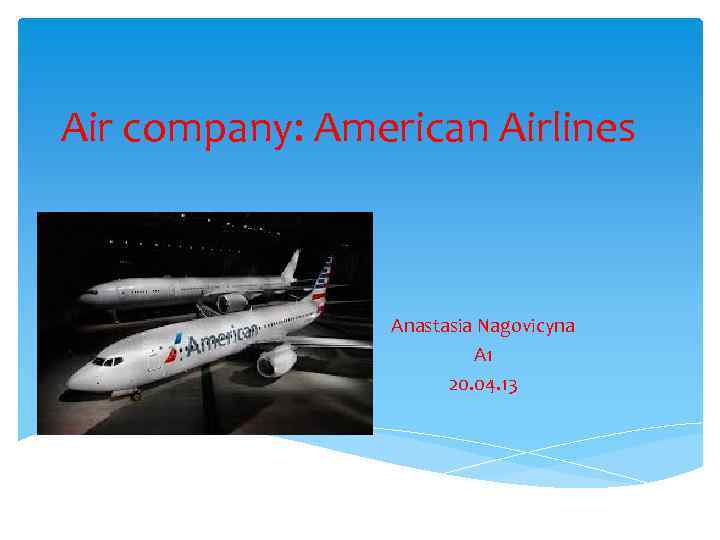 Air company: American Airlines

American

Anastasia Nagovicyna
A1
20.04.13